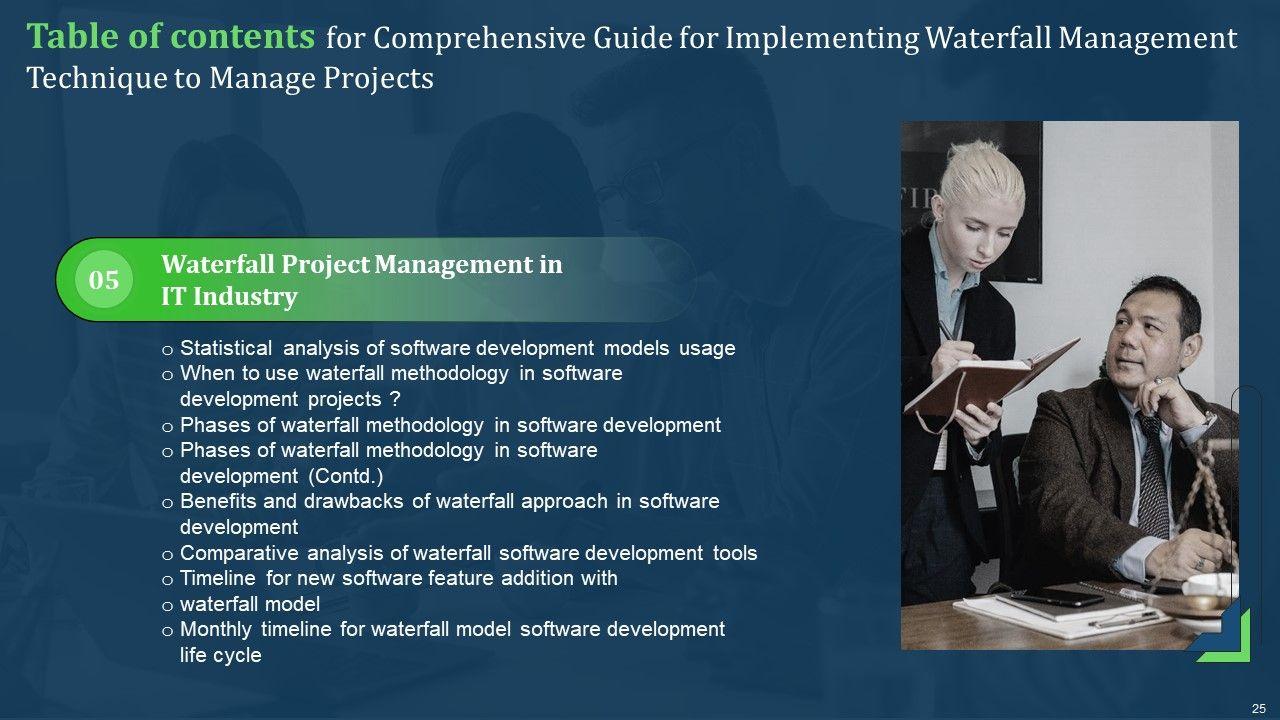 Table of contents for Comprehensive Guide for Implementing Waterfall Management Technique to Manage Projects

05

Waterfall Project Management in IT Industry

o Statistical analysis of software development models usage
o When to use waterfall methodology in software development projects ?
o Phases of waterfall methodology in software development
o Phases of waterfall methodology in software development (Contd.)
o Benefits and drawbacks of waterfall approach in software development
o Comparative analysis of waterfall software development tools
o Timeline for new software feature addition with
o waterfall model
o Monthly timeline for waterfall model software development life cycle

25